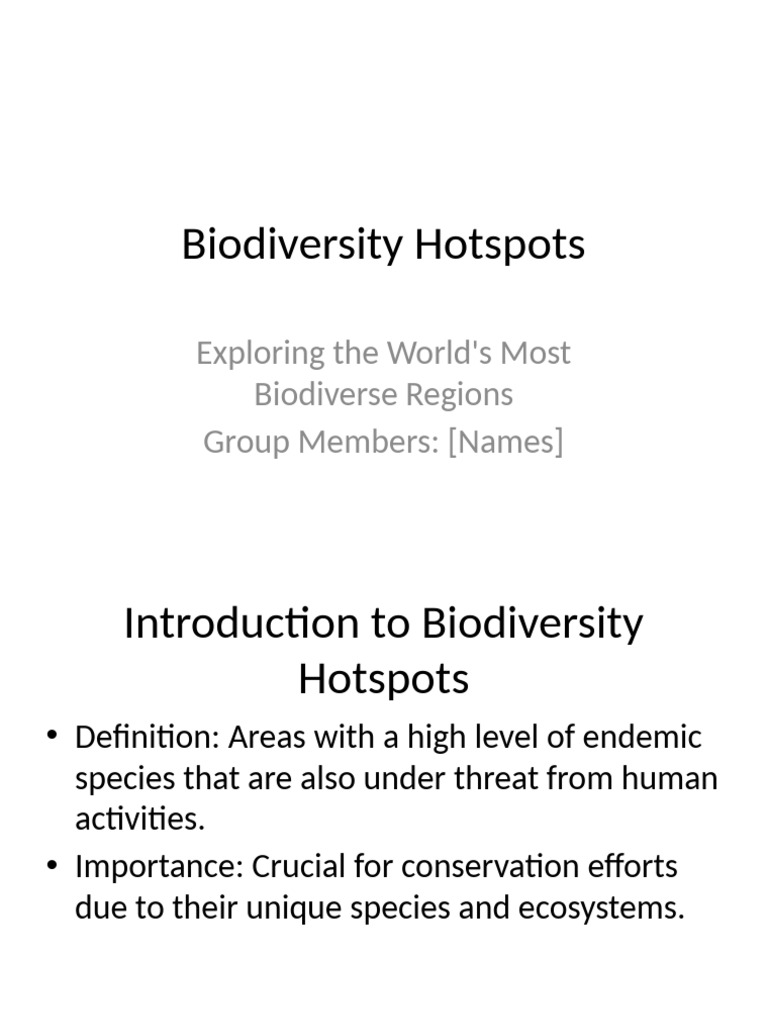 Biodiversity Hotspots

Exploring the World's Most Biodiverse Regions
Group Members: [Names]

Introduction to Biodiversity Hotspots

• Definition: Areas with a high level of endemic species that are also under threat from human activities.
• Importance: Crucial for conservation efforts due to their unique species and ecosystems.